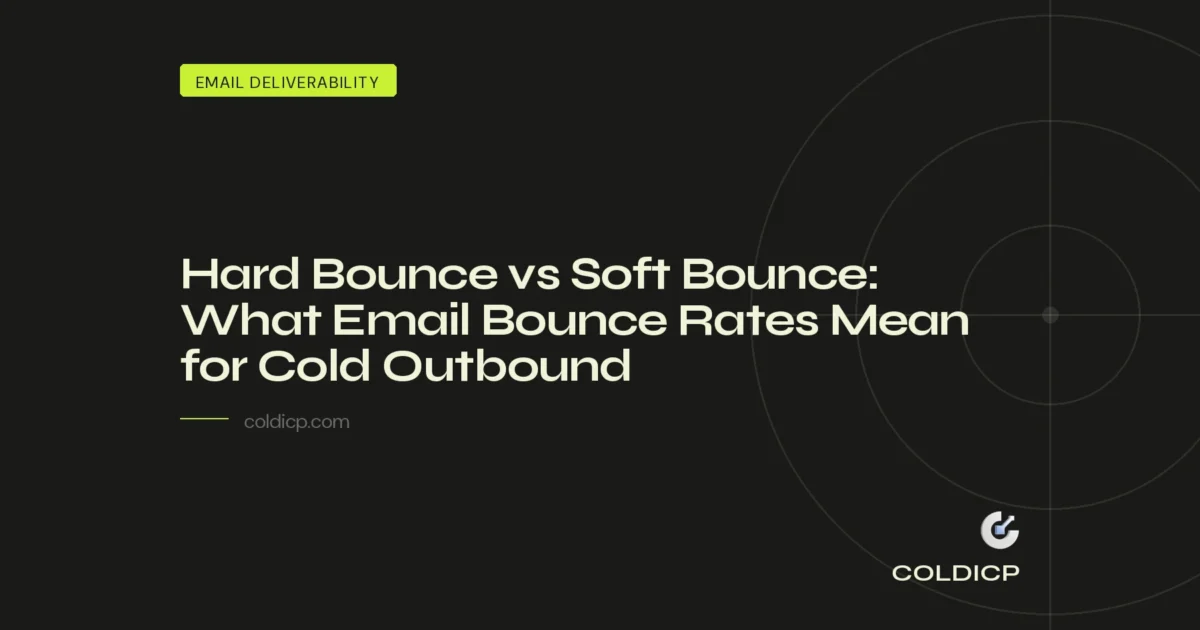 EMAIL DELIVERABILITY

Hard Bounce vs Soft Bounce: What Email Bounce Rates Mean for Cold Outbound

coldicp.com

COLDICP